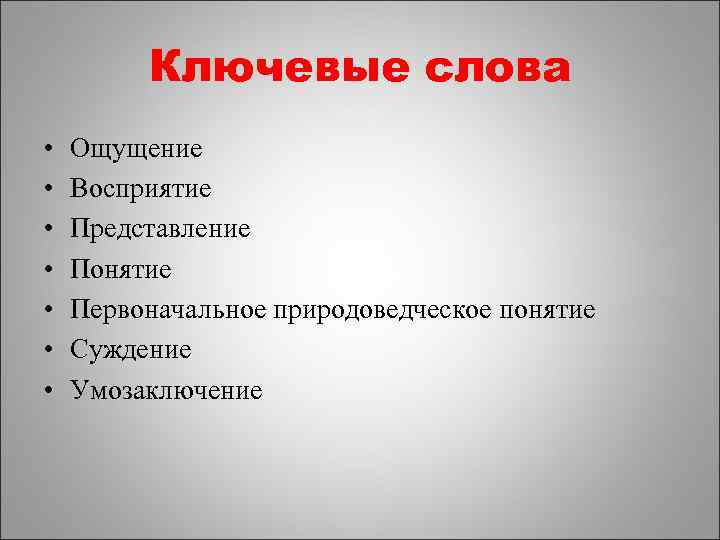 Ключевые слова

• Ощущение
• Восприятие
• Представление
• Понятие
• Первоначальное природоведческое понятие
• Суждение
• Умозаключение